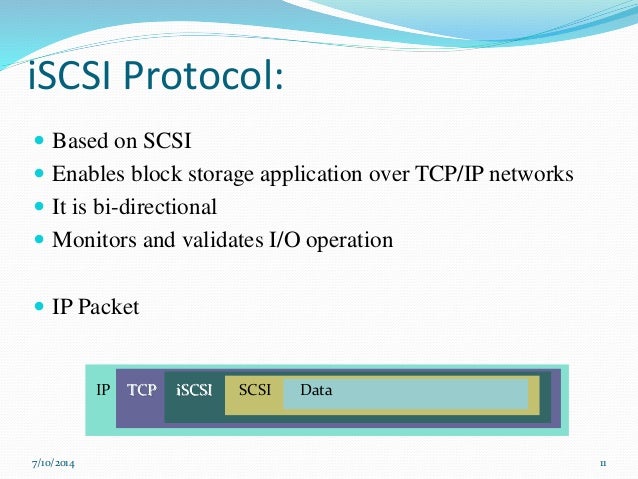 iSCSI Protocol:

- Based on SCSI
- Enables block storage application over TCP/IP networks
- It is bi-directional
- Monitors and validates I/O operation

- IP Packet

IP TCP iSCSI SCSI Data

7/10/2014

11